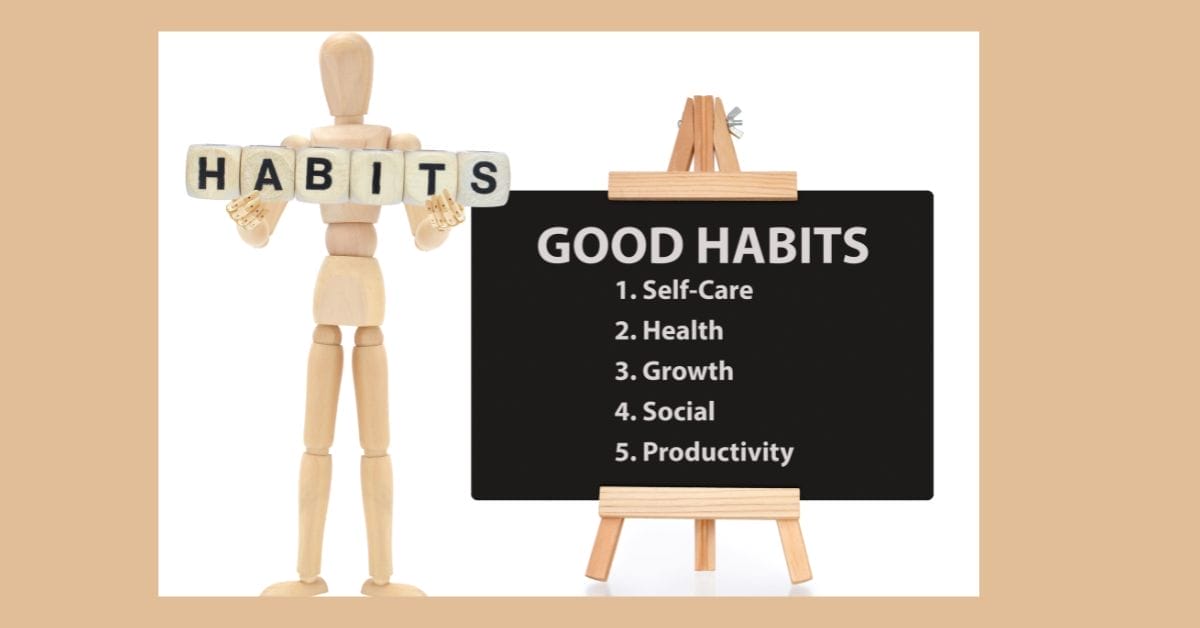 HABITS

GOOD HABITS
1. Self-Care
2. Health
3. Growth
4. Social
5. Productivity